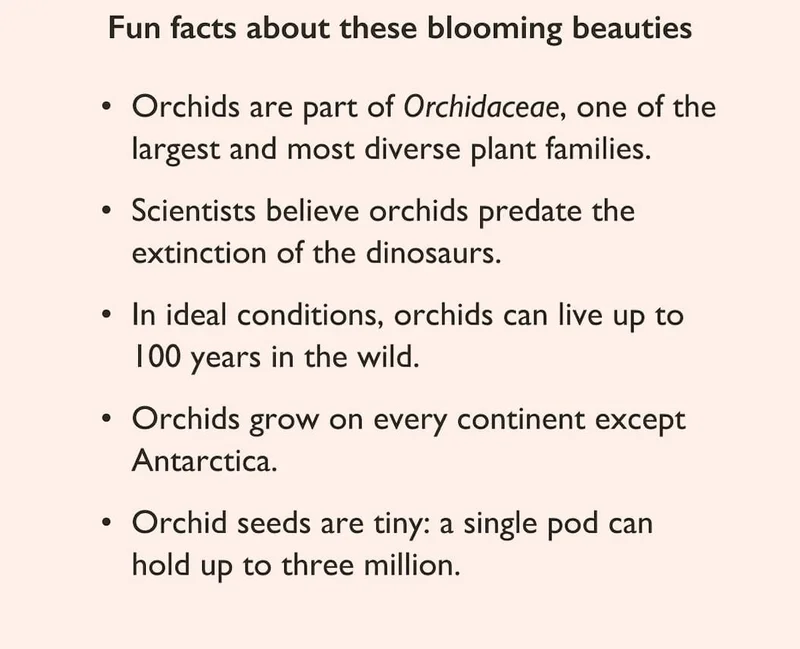 Fun facts about these blooming beauties

• Orchids are part of Orchidaceae, one of the largest and most diverse plant families.

• Scientists believe orchids predate the extinction of the dinosaurs.

• In ideal conditions, orchids can live up to 100 years in the wild.

• Orchids grow on every continent except Antarctica.

• Orchid seeds are tiny: a single pod can hold up to three million.